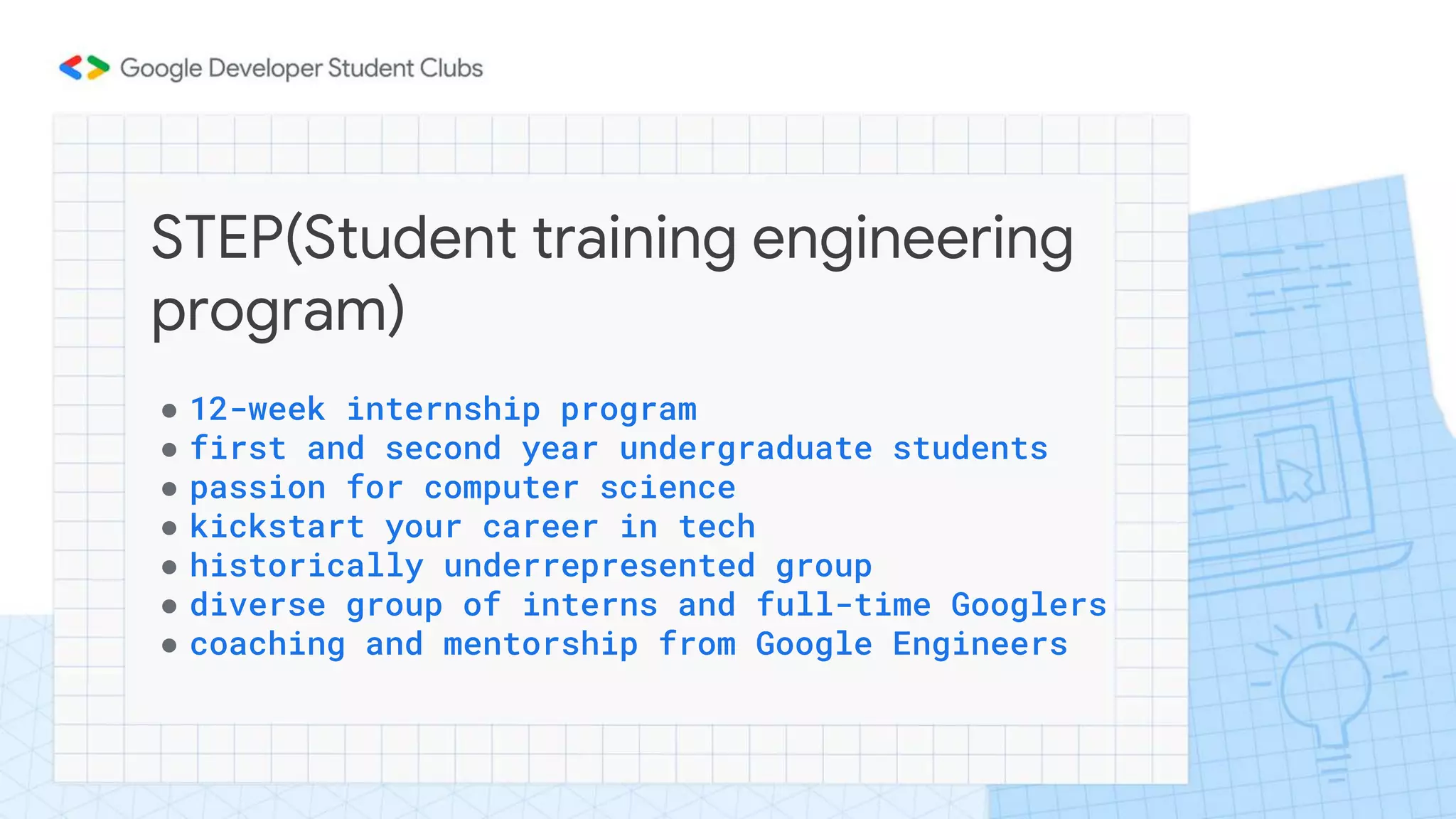 Google Developer Student Clubs

STEP(Student training engineering program)

- 12-week internship program
- first and second year undergraduate students
- passion for computer science
- kickstart your career in tech
- historically underrepresented group
- diverse group of interns and full-time Googlers
- coaching and mentorship from Google Engineers